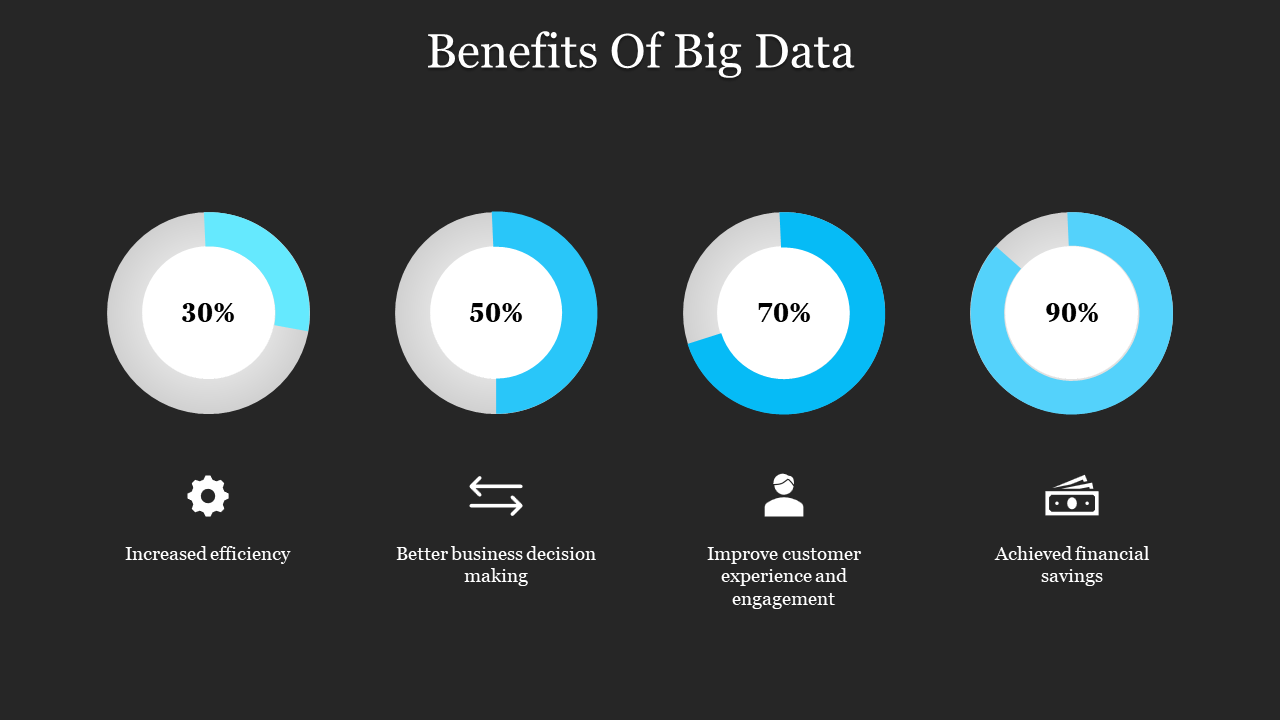 Benefits Of Big Data

30%

50%

70%

90%

Increased efficiency

Better business decision making

Improve customer experience and engagement

Achieved financial savings